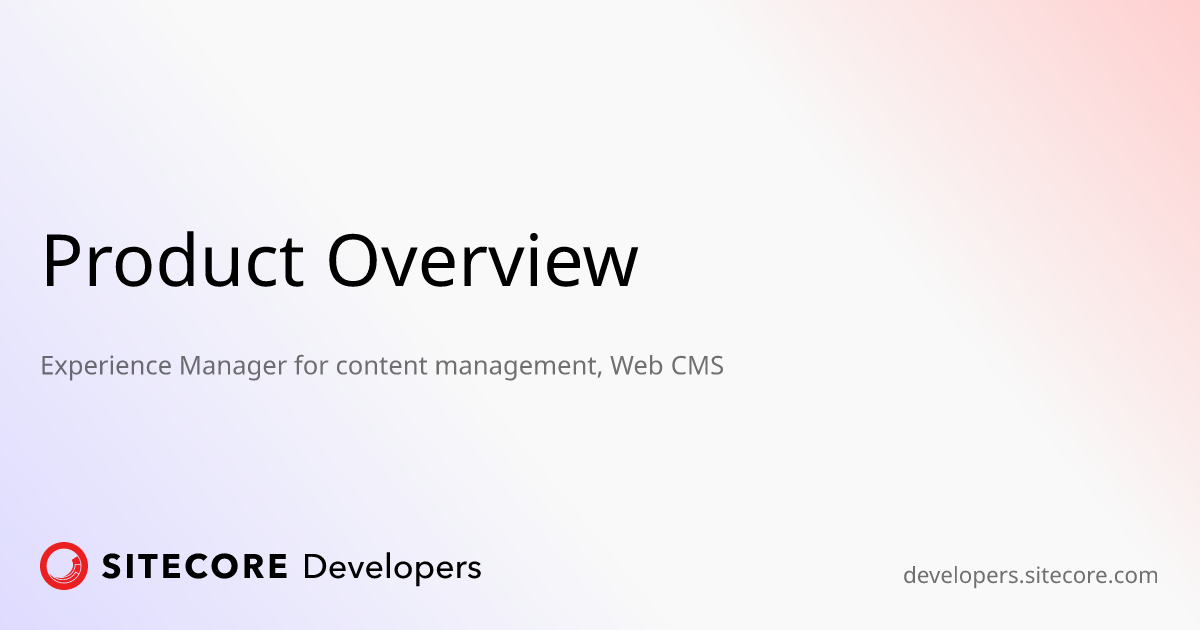 Product Overview

Experience Manager for content management, Web CMS

SITECORE Developers

developers.sitecore.com